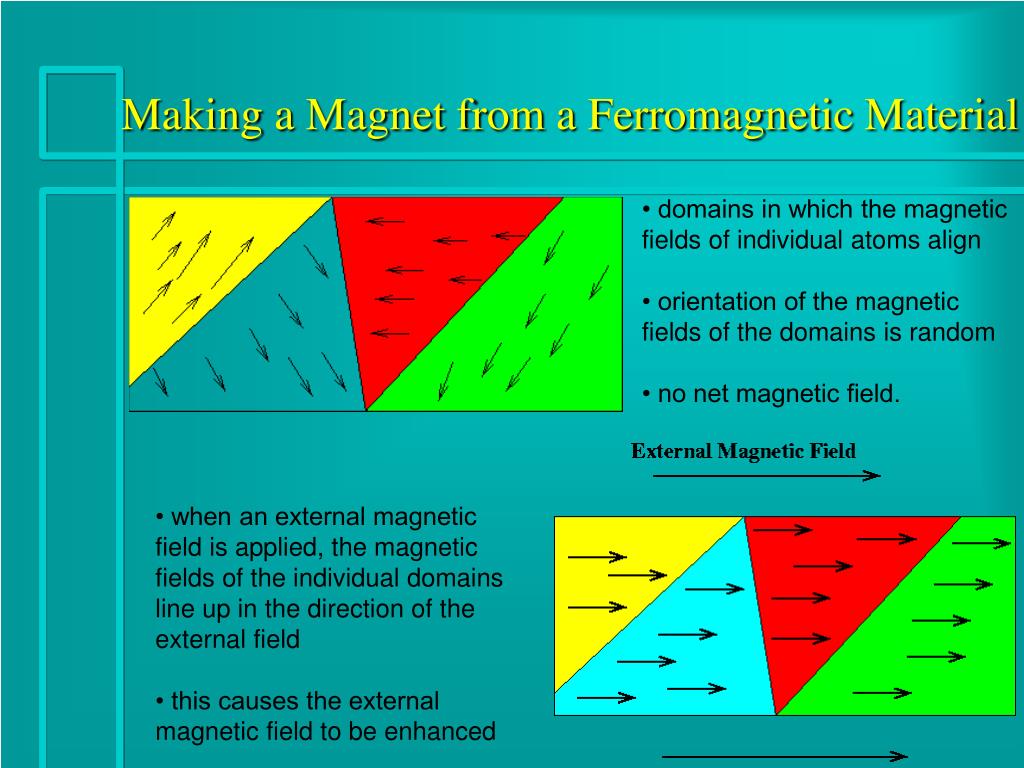 Making a Magnet from a Ferromagnetic Material

• domains in which the magnetic fields of individual atoms align

• orientation of the magnetic fields of the domains is random

• no net magnetic field.

External Magnetic Field

• when an external magnetic field is applied, the magnetic fields of the individual domains line up in the direction of the external field

• this causes the external magnetic field to be enhanced